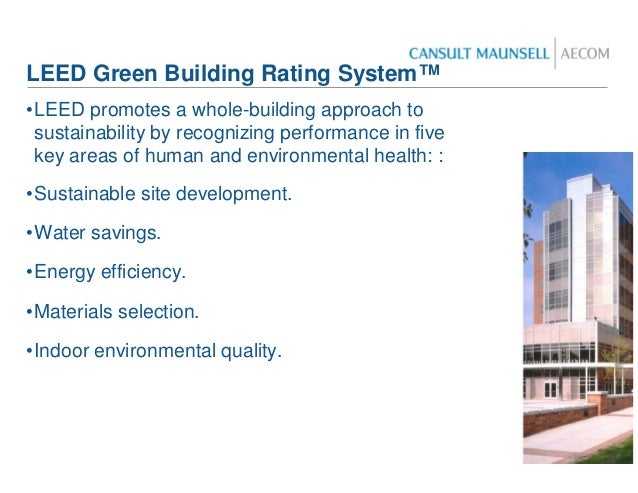 CANSULT MAUNSELL | AECOM

LEED Green Building Rating System™

•LEED promotes a whole-building approach to sustainability by recognizing performance in five key areas of human and environmental health: :

•Sustainable site development.

•Water savings.

•Energy efficiency.

•Materials selection.

•Indoor environmental quality.